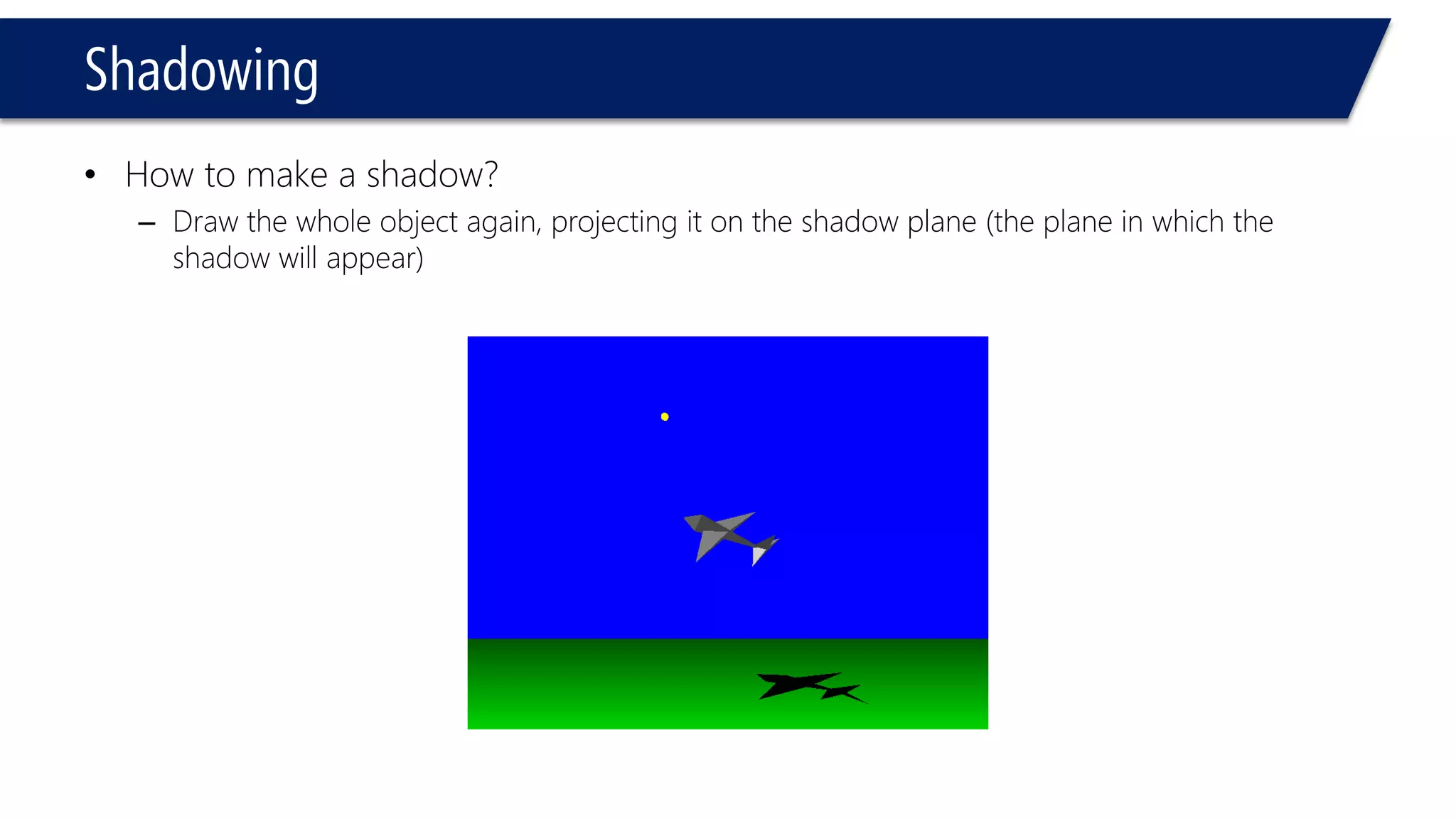 Shadowing

• How to make a shadow?
 – Draw the whole object again, projecting it on the shadow plane (the plane in which the shadow will appear)